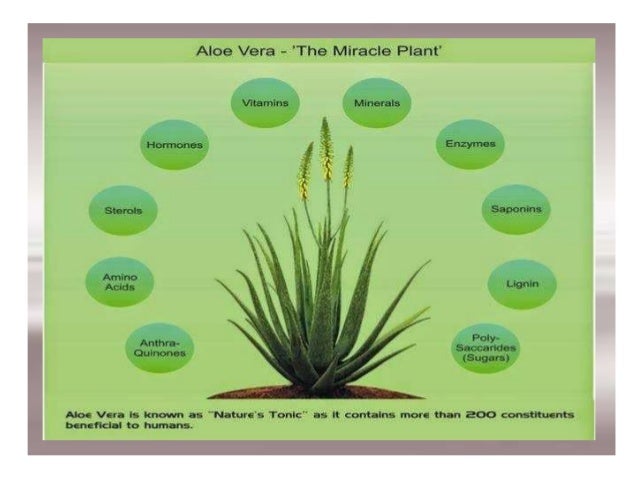 Aloe Vera - 'The Miracle Plant'

Vitamins

Minerals

Hormones

Enzymes

Sterols

Saponins

Amino Acids

Lignin

Anthra-Quinones

Poly-Saccarides (Sugars)

Aloe Vera is known as "Nature's Tonic" as it contains more than 200 constituents beneficial to humans.